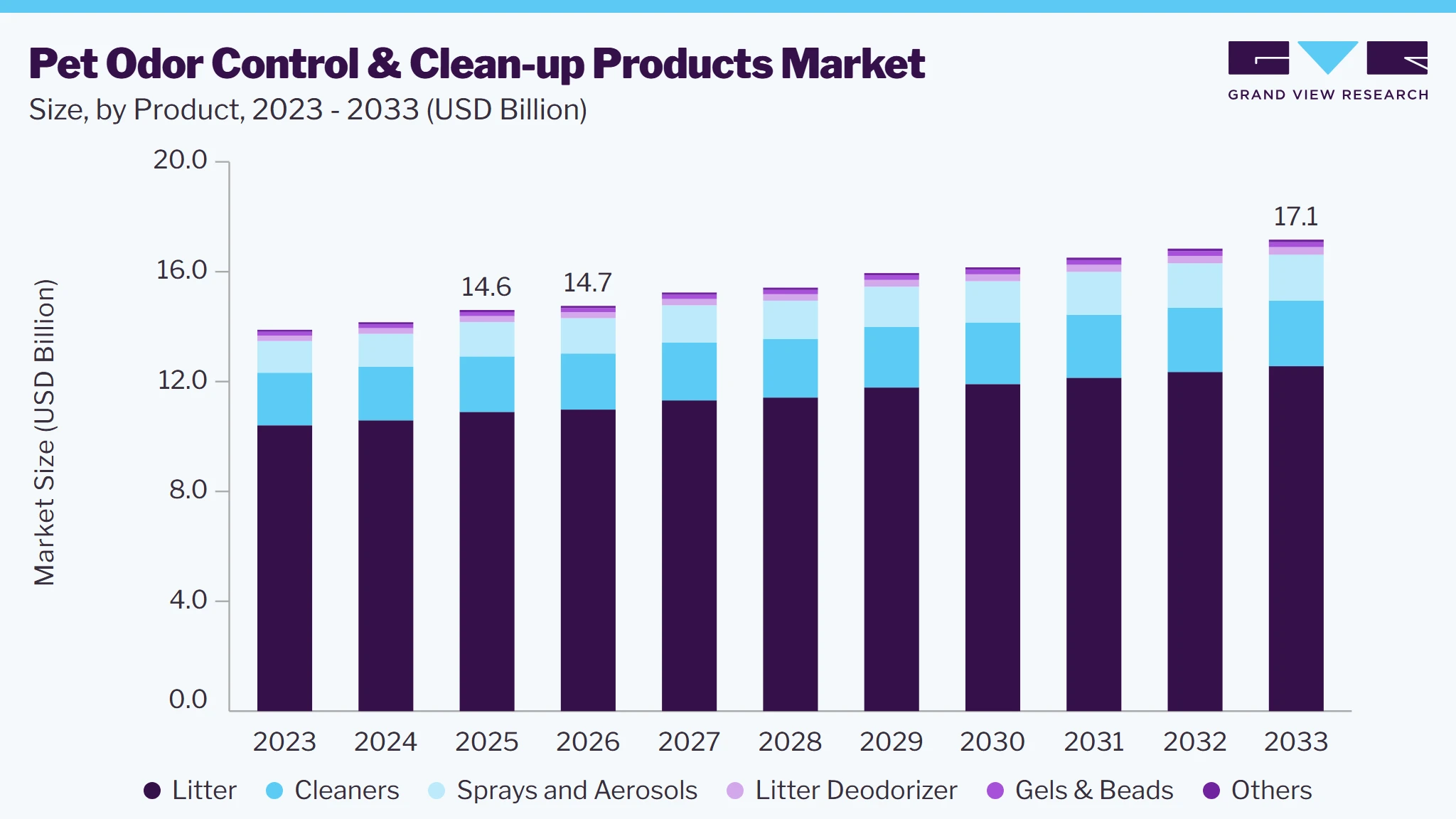 Pet Odor Control & Clean-up Products Market

Size, by Product, 2023 - 2033 (USD Billion)

GRAND VIEW RESEARCH

Market Size (USD Billion)

20.0
16.0
12.0
8.0
4.0
0.0

14.6
14.7
17.1

2023 2024 2025 2026 2027 2028 2029 2030 2031 2032 2033

Litter Cleaners Sprays and Aerosols Litter Deodorizer Gels & Beads Others